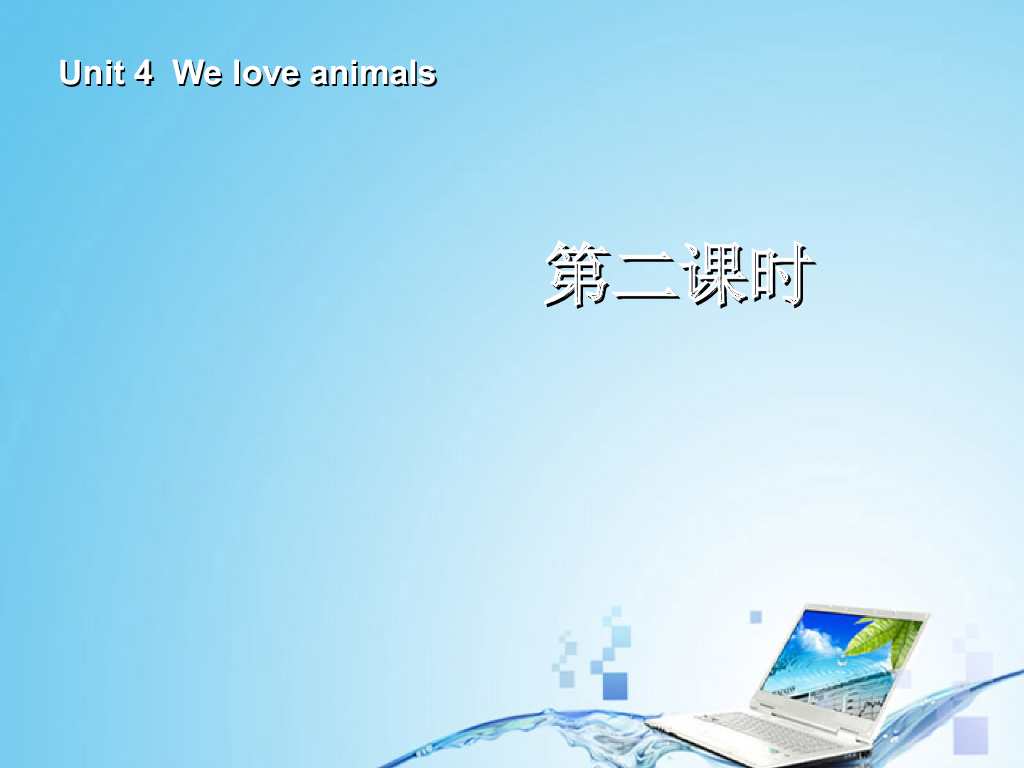 Unit 4 We love animals

第二课时